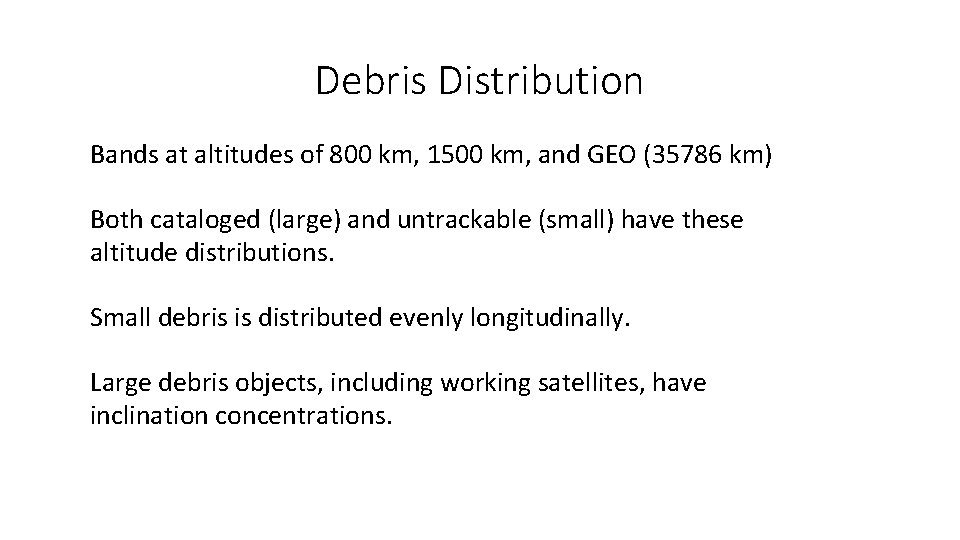 Debris Distribution

Bands at altitudes of 800 km, 1500 km, and GEO (35786 km)

Both cataloged (large) and untrackable (small) have these altitude distributions.

Small debris is distributed evenly longitudinally.

Large debris objects, including working satellites, have inclination concentrations.